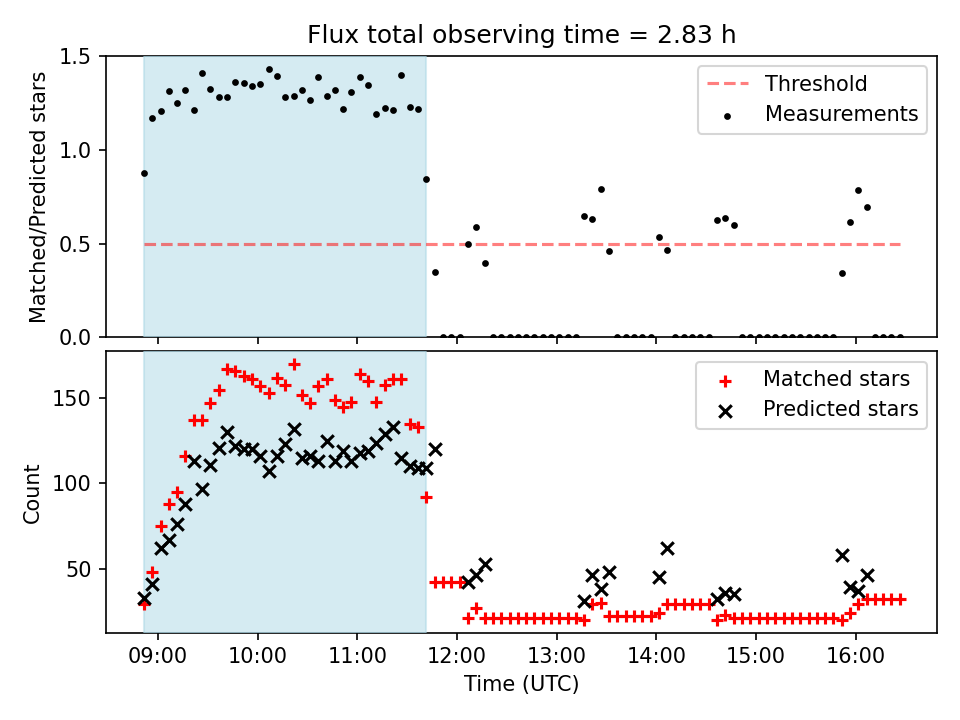 Flux total observing time = 2.83 h

Matched/Predicted stars

1.5
1.0
0.5
0.0

Threshold
Measurements

Count

150
100
50

Matched stars
Predicted stars

09:00 10:00 11:00 12:00 13:00 14:00 15:00 16:00

Time (UTC)